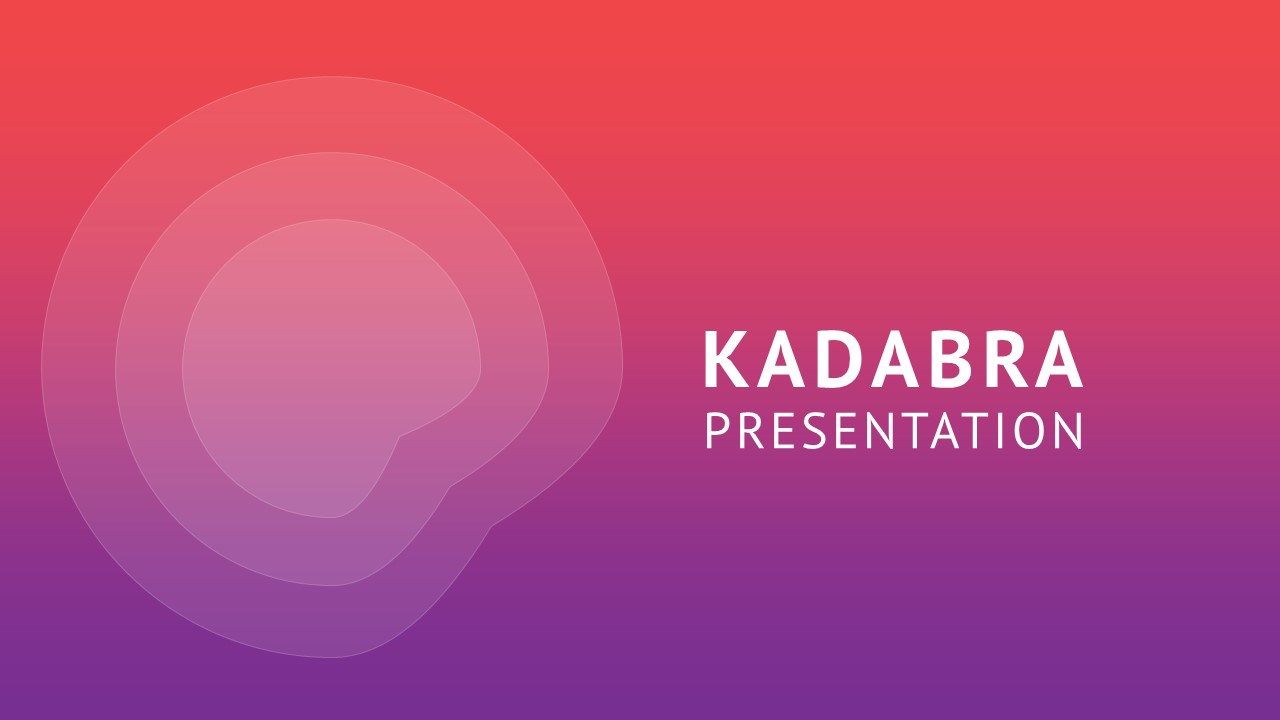 KADABRA
PRESENTATION